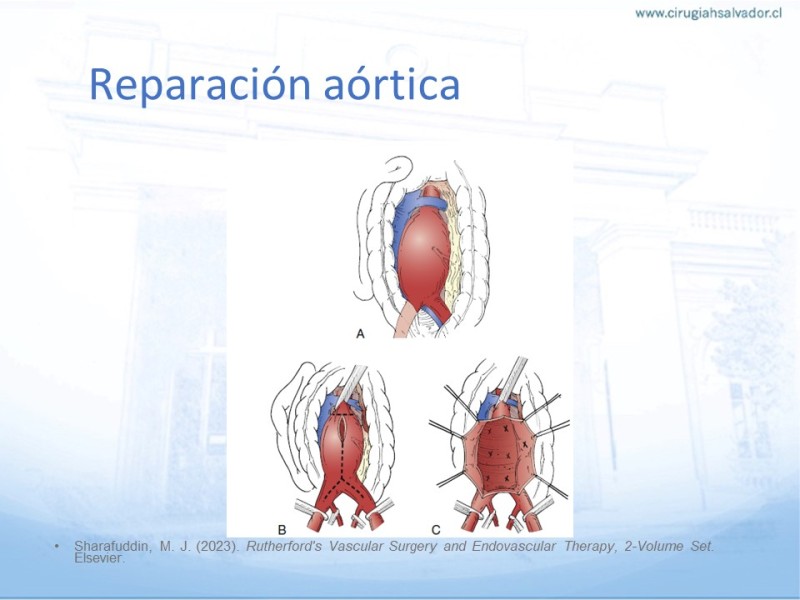 www.cirugiahsalvador.cl

Reparación aórtica

A

B

C

• Sharafuddin, M. J. (2023). Rutherford's Vascular Surgery and Endovascular Therapy, 2-Volume Set. Elsevier.